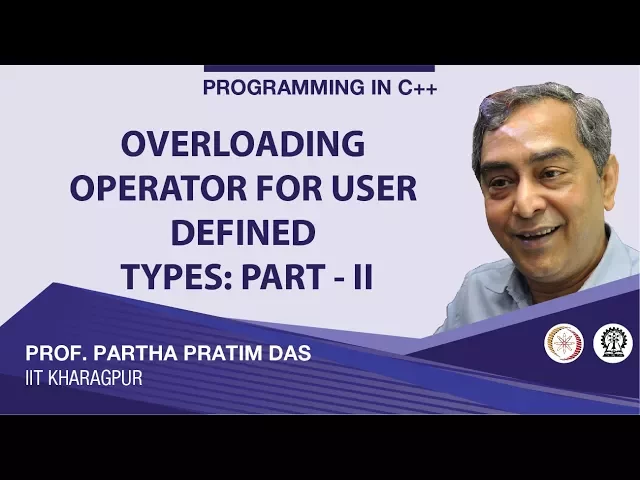 PROGRAMMING IN C++

OVERLOADING OPERATOR FOR USER DEFINED TYPES: PART - II

PROF. PARTHA PRATIM DAS
IIT KHARAGPUR